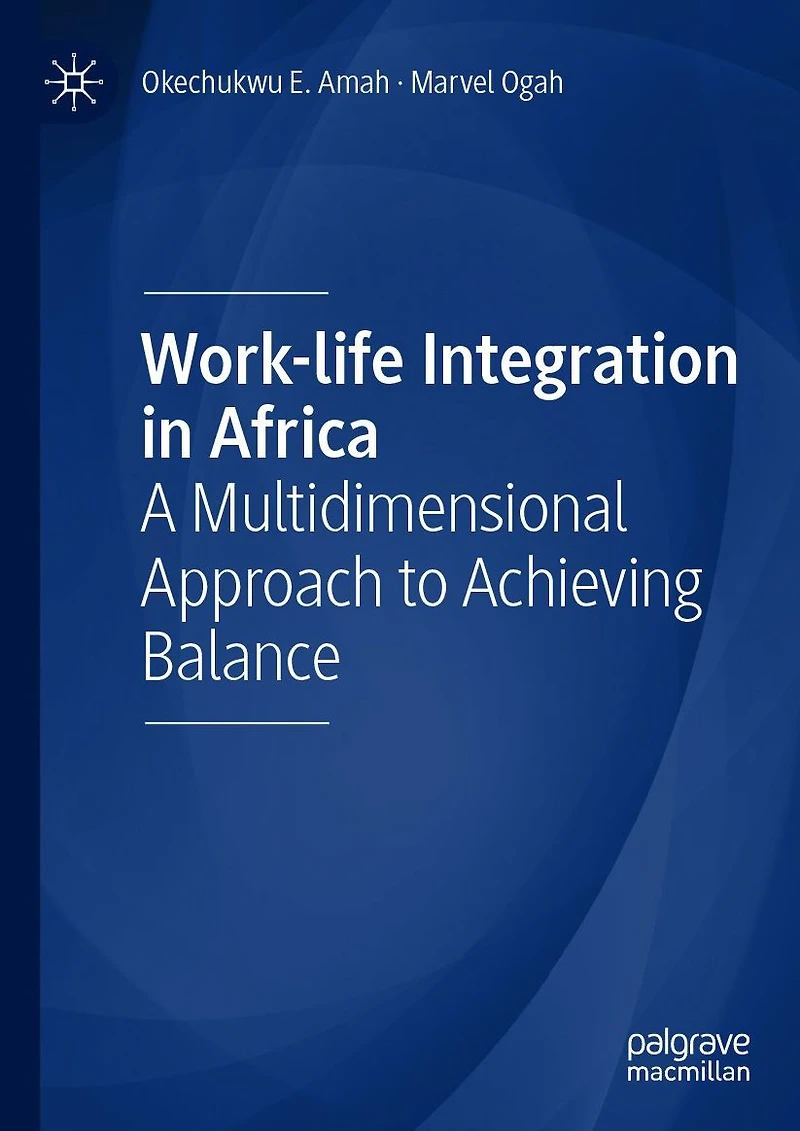 Okechukwu E. Amah · Marvel Ogah

Work-life Integration in Africa

A Multidimensional Approach to Achieving Balance

palgrave macmillan